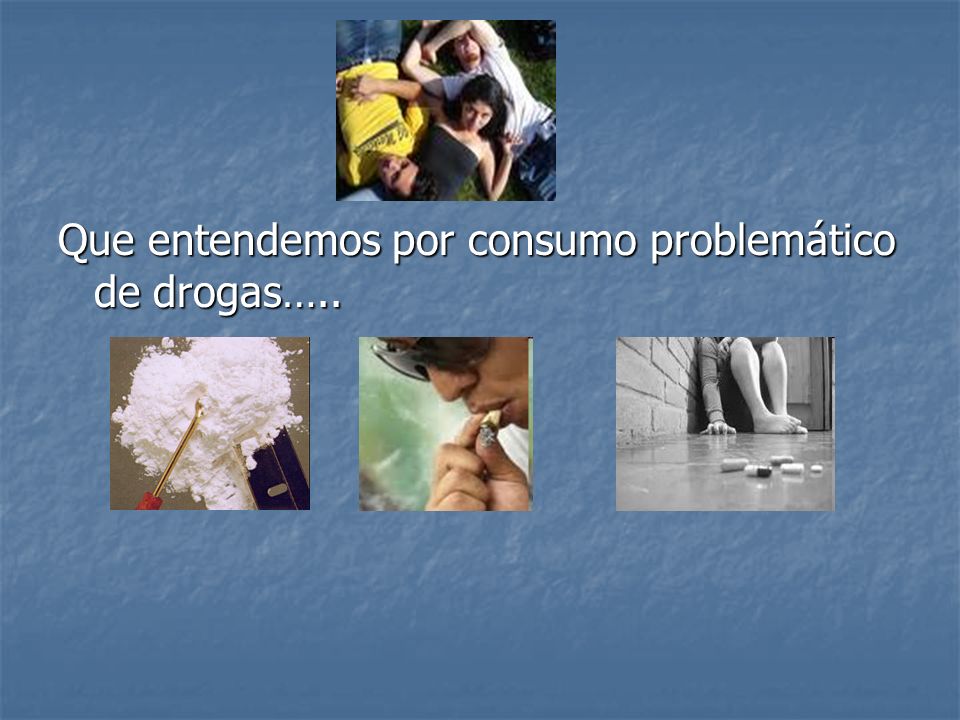 Que entendemos por consumo problemático de drogas…..